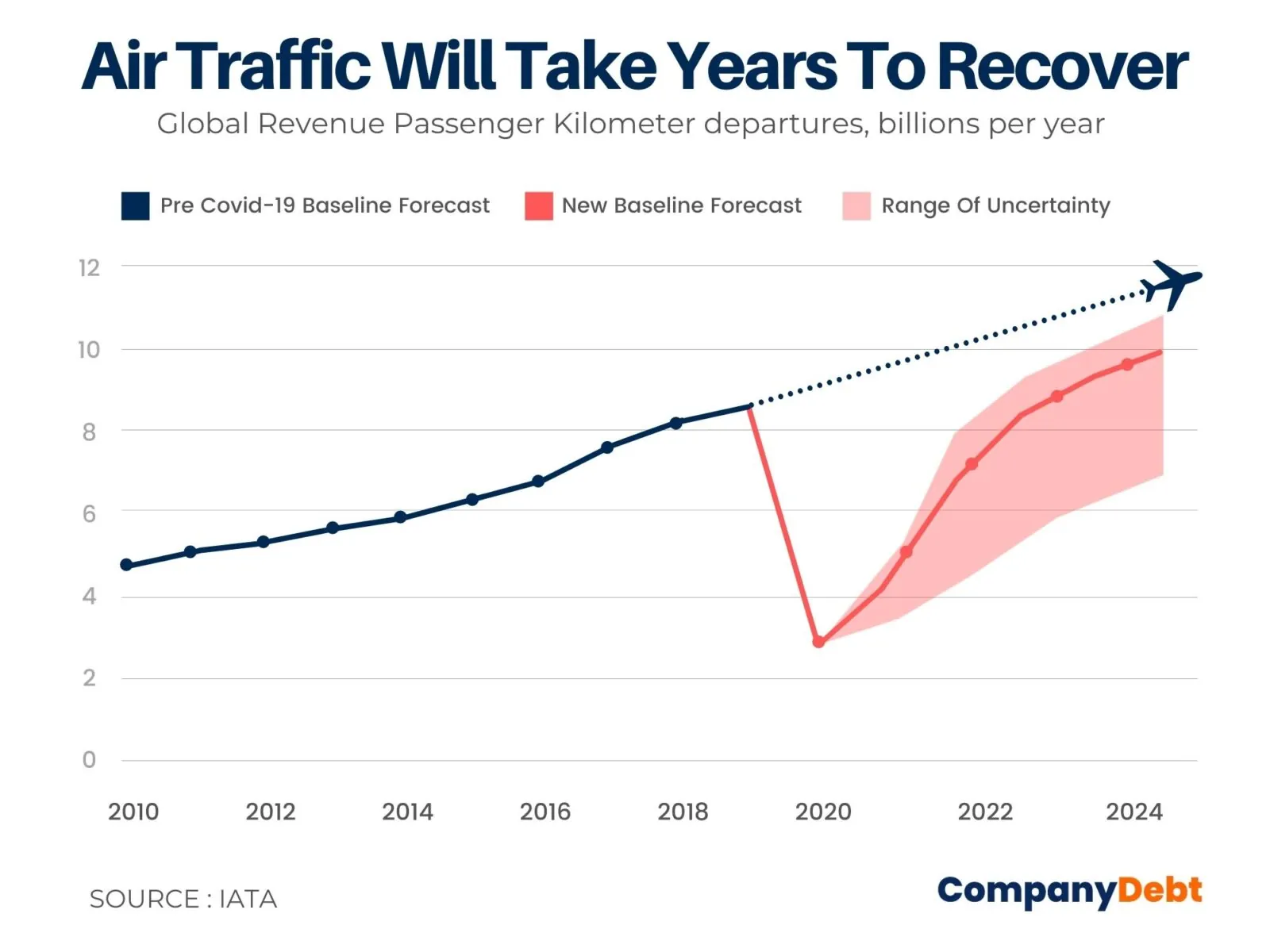 Air Traffic Will Take Years To Recover

Global Revenue Passenger Kilometer departures, billions per year

Pre Covid-19 Baseline Forecast
New Baseline Forecast
Range Of Uncertainty

12
10
8
6
4
2
0

2010
2012
2014
2016
2018
2020
2022
2024

SOURCE : IATA

CompanyDebt